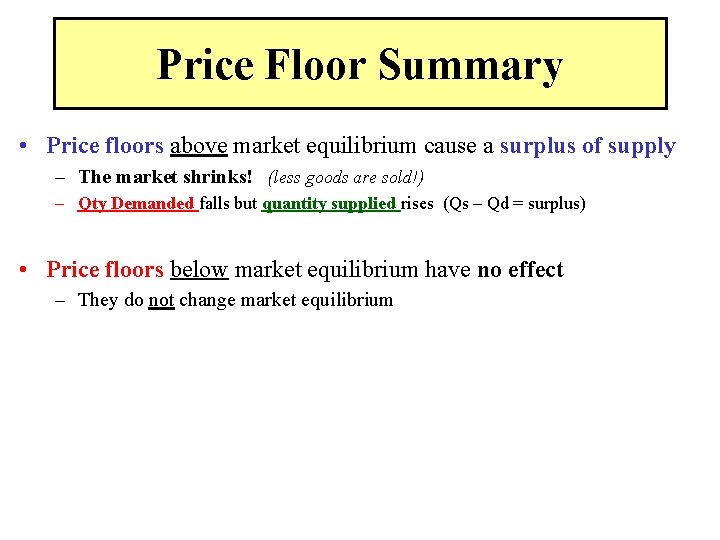 Price Floor Summary

• Price floors above market equilibrium cause a surplus of supply
– The market shrinks! (less goods are sold!)
– Qty Demanded falls but quantity supplied rises (Qs – Qd = surplus)

• Price floors below market equilibrium have no effect
– They do not change market equilibrium